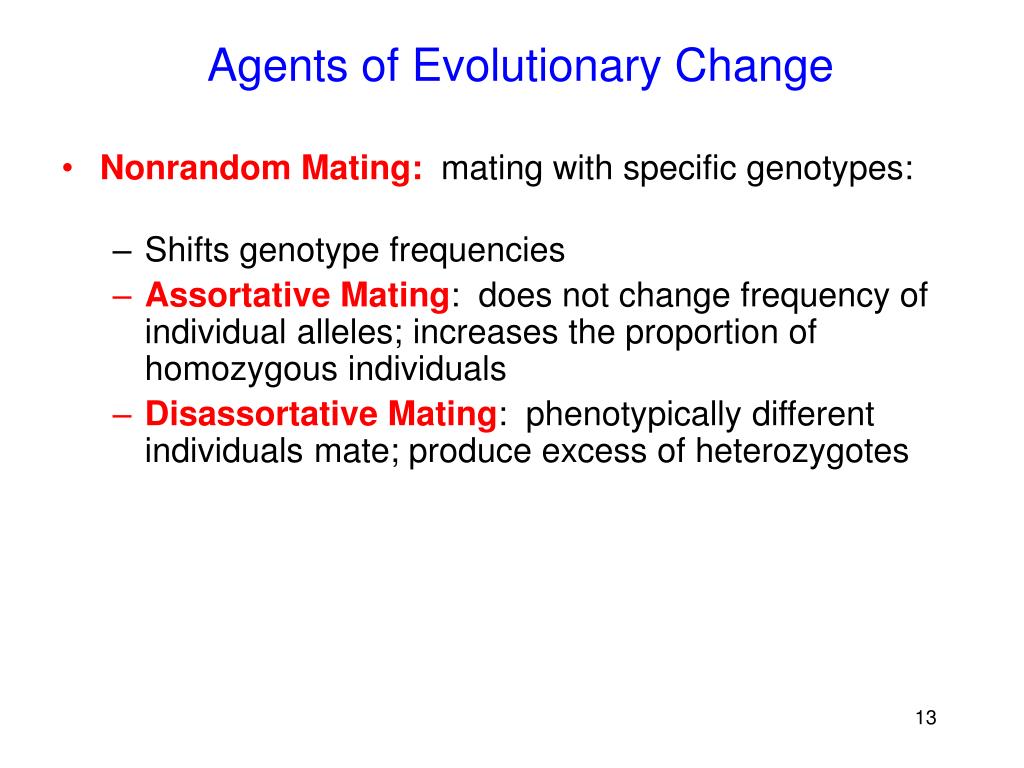 Agents of Evolutionary Change

• Nonrandom Mating: mating with specific genotypes:

– Shifts genotype frequencies
– Assortative Mating: does not change frequency of individual alleles; increases the proportion of homozygous individuals
– Disassortative Mating: phenotypically different individuals mate; produce excess of heterozygotes

13